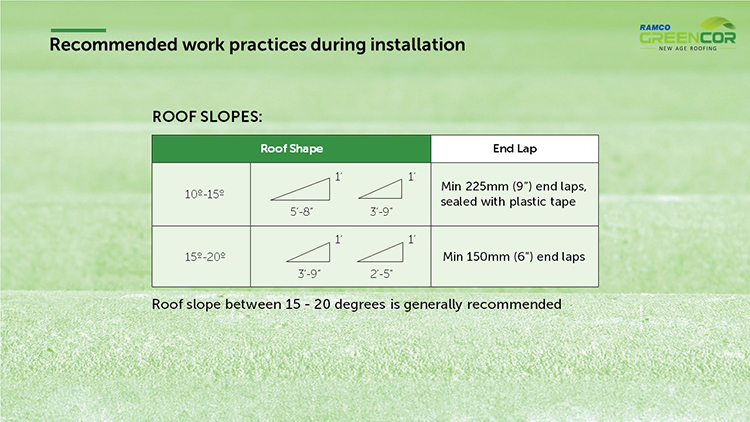 Recommended work practices during installation

RAMCO GREENCOR NEW AGE ROOFING

ROOF SLOPES:

| Roof Shape | | End Lap |
|---|---|---|
| 10º-15º | 1' 5'-8" 1' 3'-9" | Min 225mm (9") end laps, sealed with plastic tape |
| 15º-20º | 1' 3'-9" 1' 2'-5" | Min 150mm (6") end laps |

Roof slope between 15 - 20 degrees is generally recommended